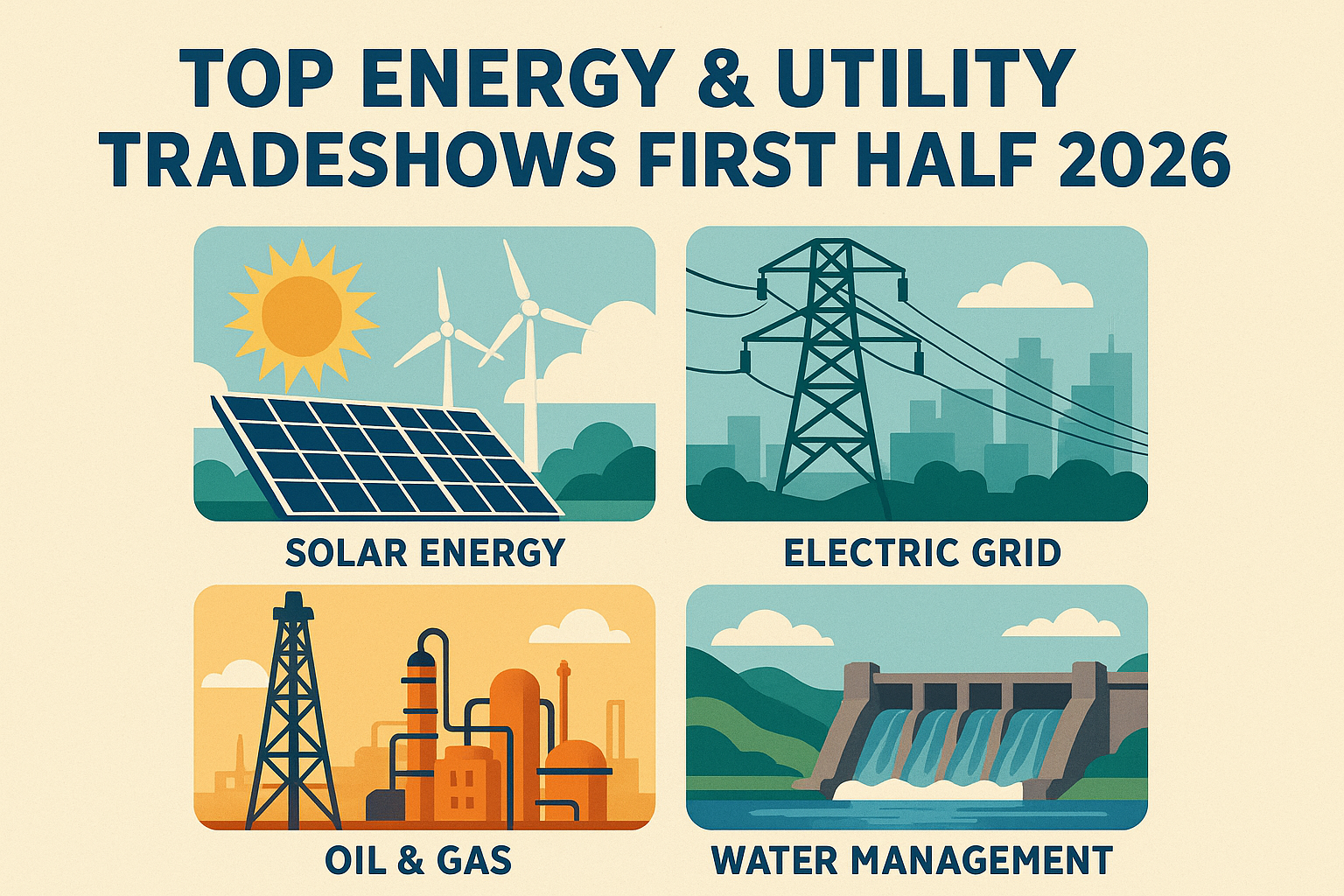 TOP ENERGY & UTILITY TRADESHOWS FIRST HALF 2026

SOLAR ENERGY

ELECTRIC GRID

OIL & GAS

WATER MANAGEMENT